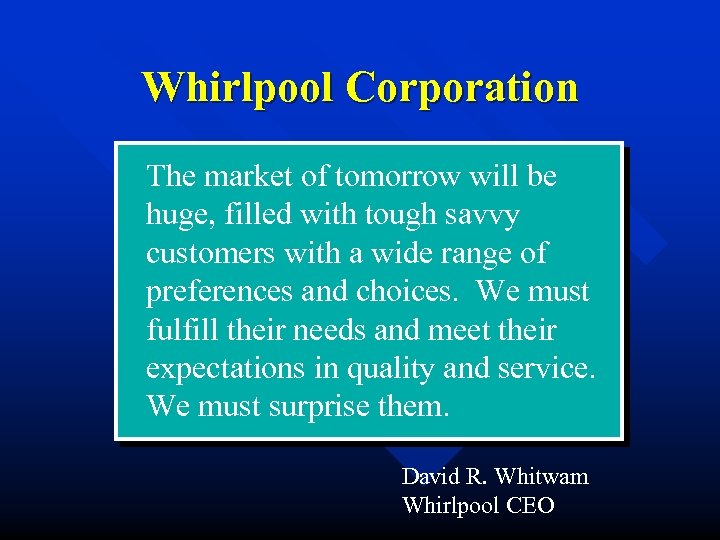 Whirlpool Corporation

The market of tomorrow will be huge, filled with tough savvy customers with a wide range of preferences and choices. We must fulfill their needs and meet their expectations in quality and service. We must surprise them.

David R. Whitwam
Whirlpool CEO